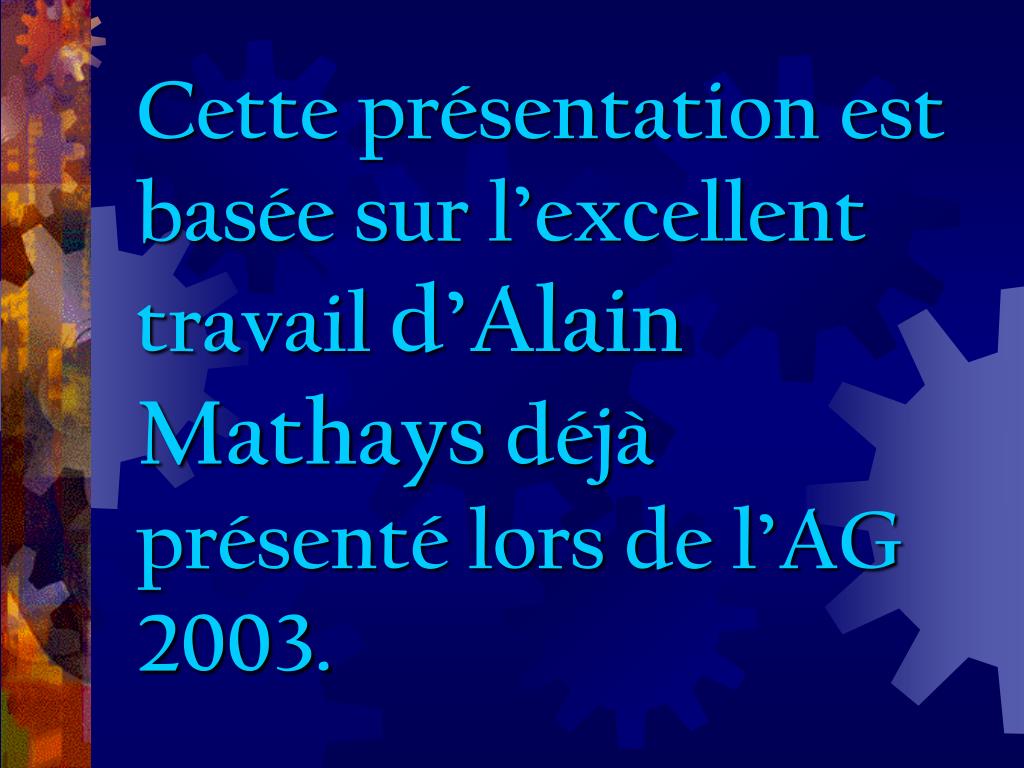 Cette présentation est basée sur l’excellent travail d’Alain Mathays déjà présenté lors de l’AG 2003.